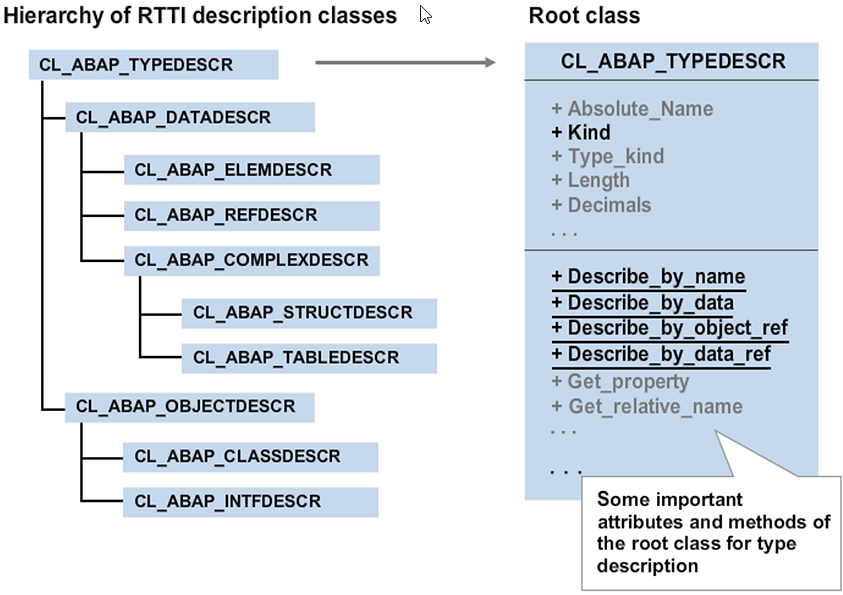 Hierarchy of RTTI description classes

CL_ABAP_TYPEDESCR

CL_ABAP_DATADESCR

CL_ABAP_ELEMDESCR

CL_ABAP_REFDESCR

CL_ABAP_COMPLEXDESCR

CL_ABAP_STRUCTDESCR

CL_ABAP_TABLEDESCR

CL_ABAP_OBJECTDESCR

CL_ABAP_CLASSDESCR

CL_ABAP_INTFDESCR

Root class

CL_ABAP_TYPEDESCR

+ Absolute_Name
+ Kind
+ Type_kind
+ Length
+ Decimals
. . .

+ Describe_by_name
+ Describe_by_data
+ Describe_by_object_ref
+ Describe_by_data_ref
+ Get_property
+ Get_relative_name
. . .

. . .

Some important attributes and methods of the root class for type description